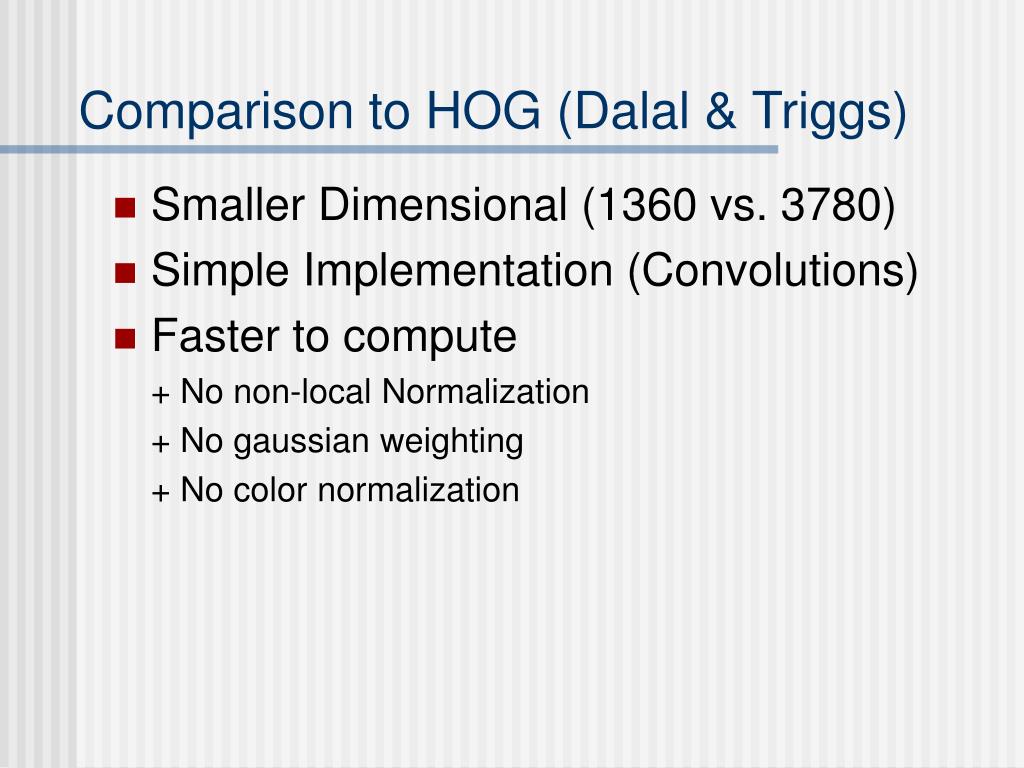 Comparison to HOG (Dalal & Triggs)

Smaller Dimensional (1360 vs. 3780)

Simple Implementation (Convolutions)

Faster to compute

+ No non-local Normalization

+ No gaussian weighting

+ No color normalization